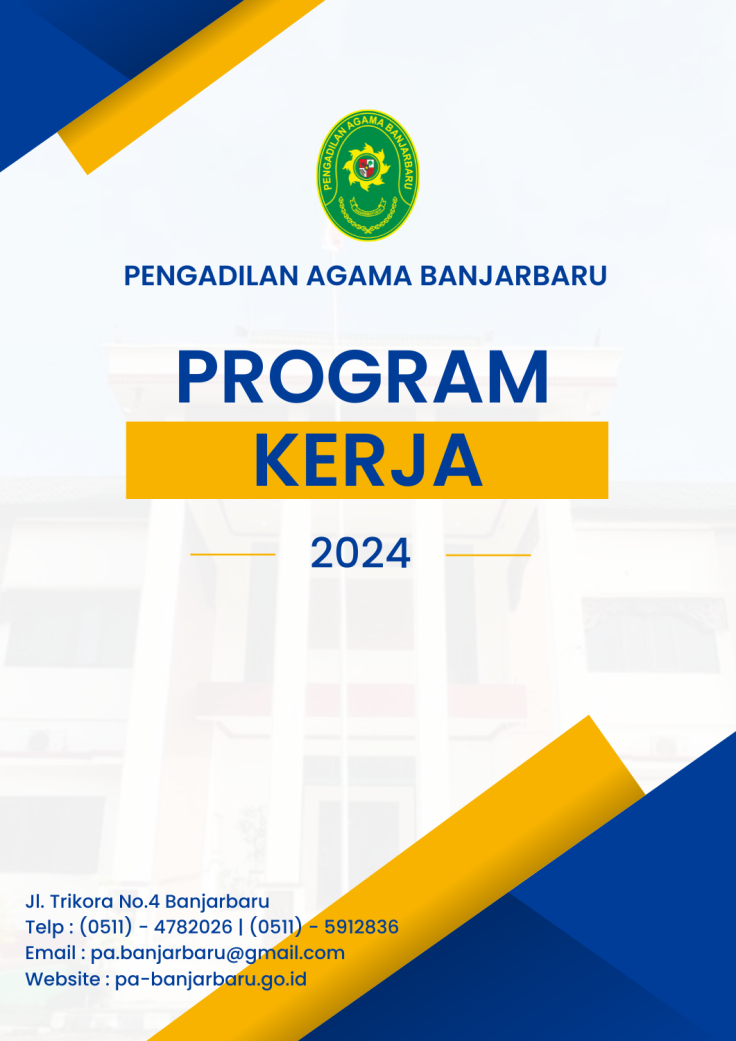 PENGADILAN AGAMA BANJARBARU

PENGADILAN AGAMA BANJARBARU

PROGRAM
KERJA

2024

Jl. Trikora No.4 Banjarbaru
Telp : (0511) - 4782026 | (0511) - 5912836
Email : pa.banjarbaru@gmail.com
Website : pa-banjarbaru.go.id